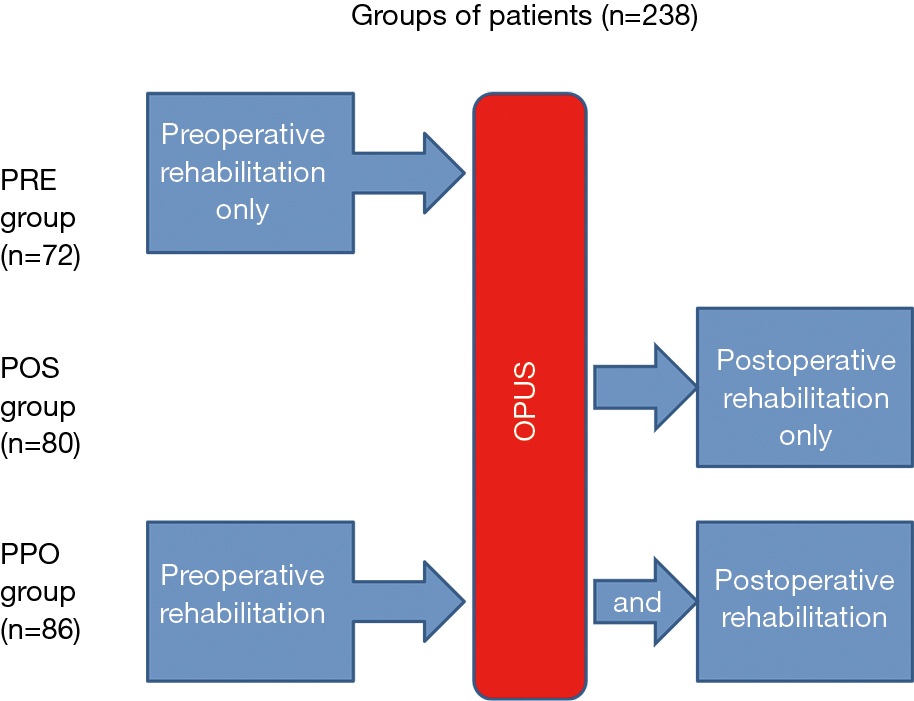 Groups of patients (n=238)

PRE group (n=72)

Preoperative rehabilitation only

OPUS

POS group (n=80)

Postoperative rehabilitation only

PPO group (n=86)

Preoperative rehabilitation

and

Postoperative rehabilitation